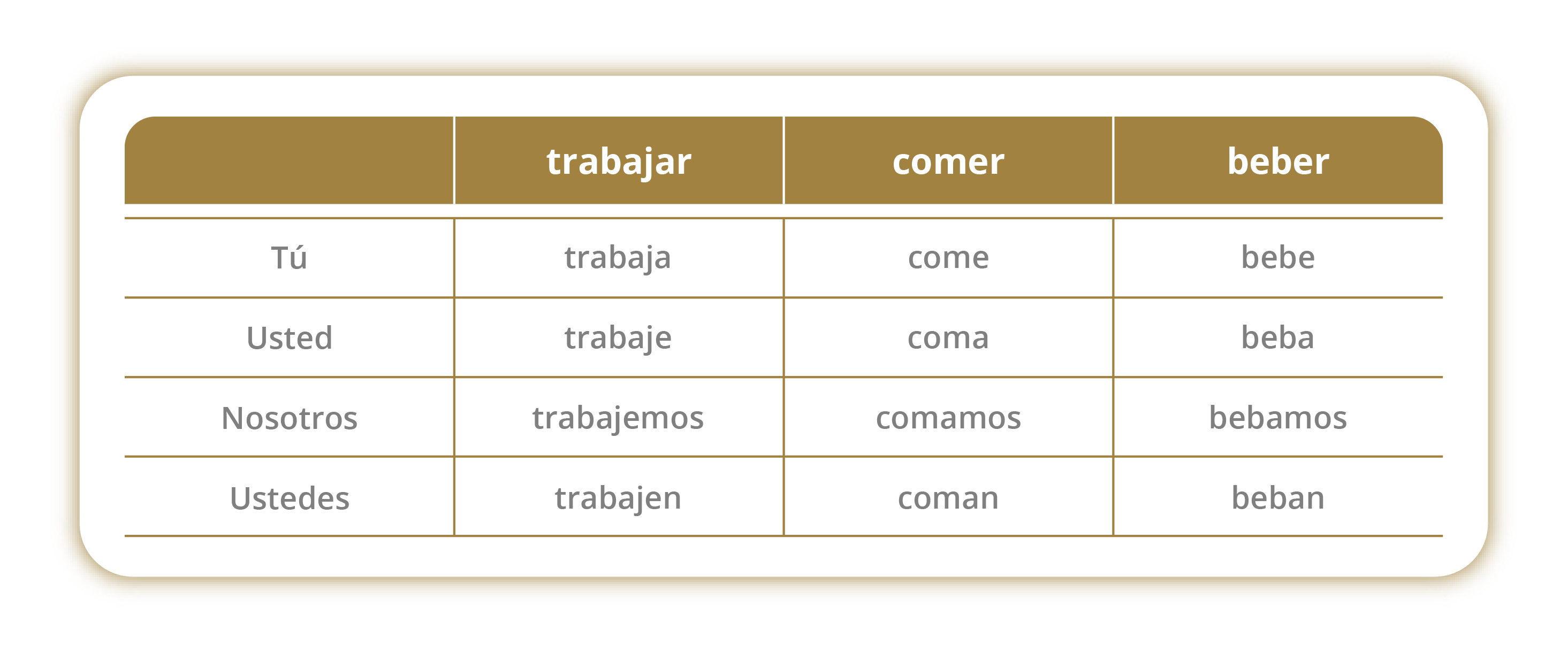 | | trabajar | comer | beber |
|---|---|---|---|
| Tú | trabaja | come | bebe |
| Usted | trabaje | coma | beba |
| Nosotros | trabajemos | comamos | bebamos |
| Ustedes | trabajen | coman | beban |